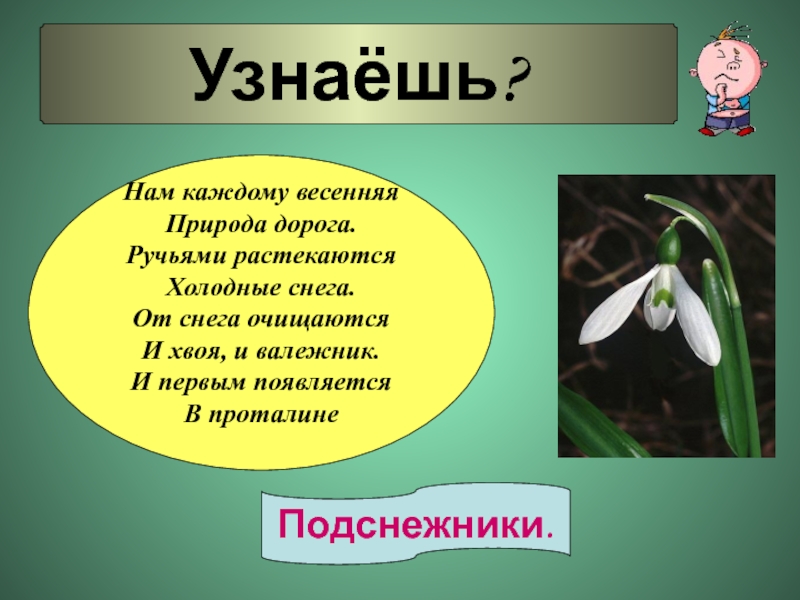 Узнаёшь?

Нам каждому весенняя
Природа дорога.
Ручьями растекаются
Холодные снега.
От снега очищаются
И хвоя, и валежник.
И первым появляется
В проталине

Подснежники.